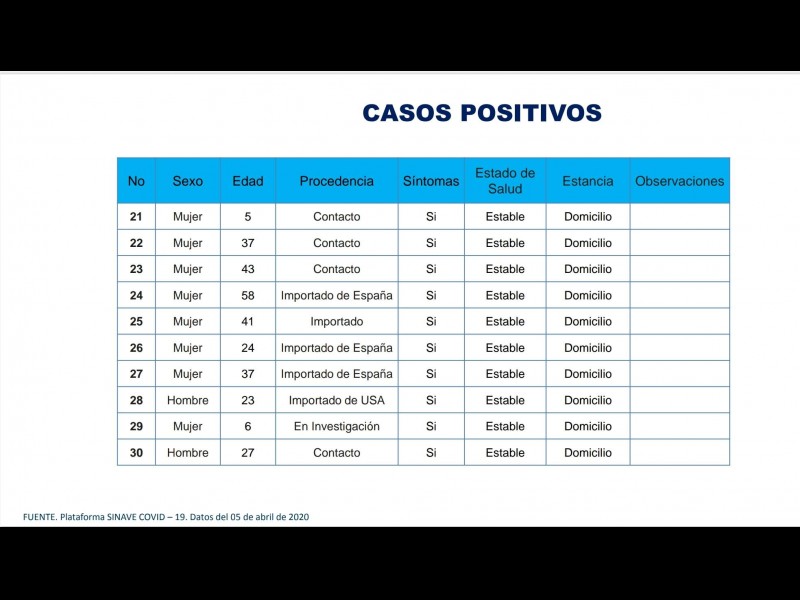 CASOS POSITIVOS

| No | Sexo | Edad | Procedencia | Síntomas | Estado de Salud | Estancia | Observaciones |
|---|---|---|---|---|---|---|---|
| 21 | Mujer | 5 | Contacto | Si | Estable | Domicilio | |
| 22 | Mujer | 37 | Contacto | Si | Estable | Domicilio | |
| 23 | Mujer | 43 | Contacto | Si | Estable | Domicilio | |
| 24 | Mujer | 58 | Importado de España | Si | Estable | Domicilio | |
| 25 | Mujer | 41 | Importado | Si | Estable | Domicilio | |
| 26 | Mujer | 24 | Importado de España | Si | Estable | Domicilio | |
| 27 | Mujer | 37 | Importado de España | Si | Estable | Domicilio | |
| 28 | Hombre | 23 | Importado de USA | Si | Estable | Domicilio | |
| 29 | Mujer | 6 | En Investigación | Si | Estable | Domicilio | |
| 30 | Hombre | 27 | Contacto | Si | Estable | Domicilio | |

FUENTE. Plataforma SINAVE COVID – 19. Datos del 05 de abril de 2020